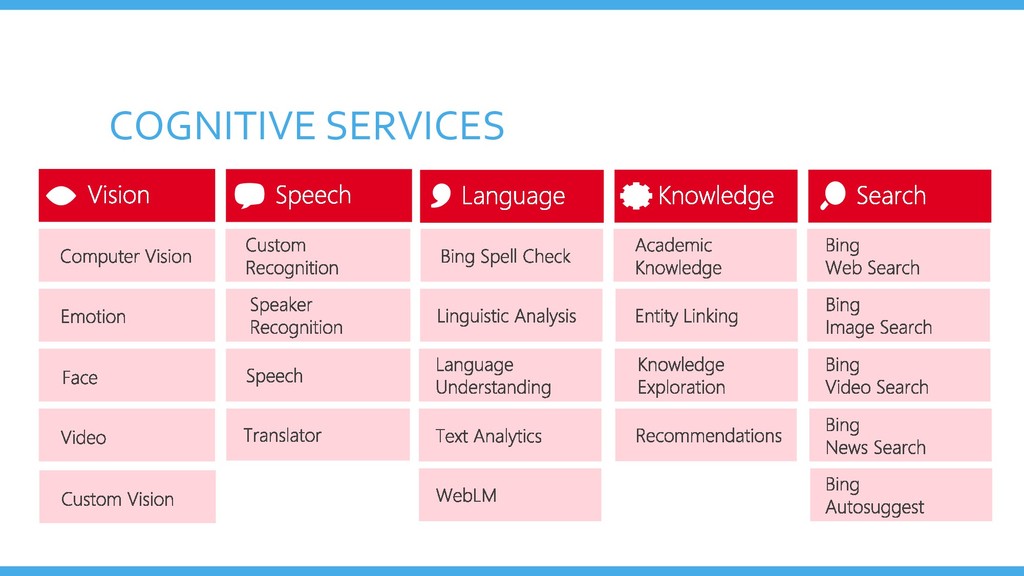 COGNITIVE SERVICES

Vision

Computer Vision

Emotion

Face

Video

Custom Vision

Speech

Custom Recognition

Speaker Recognition

Speech

Translator

Language

Bing Spell Check

Linguistic Analysis

Language Understanding

Text Analytics

WebLM

Knowledge

Academic Knowledge

Entity Linking

Knowledge Exploration

Recommendations

Search

Bing Web Search

Bing Image Search

Bing Video Search

Bing News Search

Bing Autosuggest